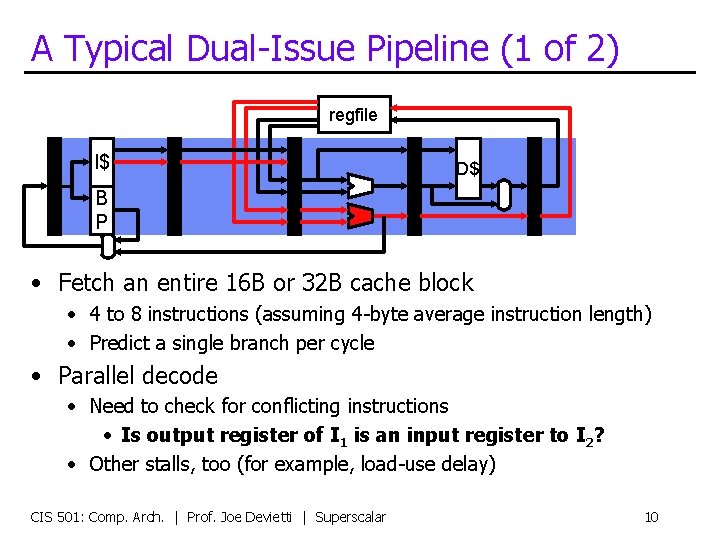 A Typical Dual-Issue Pipeline (1 of 2)

regfile

I$

B
P

D$

• Fetch an entire 16B or 32B cache block
  • 4 to 8 instructions (assuming 4-byte average instruction length)
  • Predict a single branch per cycle
• Parallel decode
  • Need to check for conflicting instructions
    • Is output register of $I_1$ is an input register to $I_2$?
  • Other stalls, too (for example, load-use delay)

CIS 501: Comp. Arch. | Prof. Joe Devietti | Superscalar

10